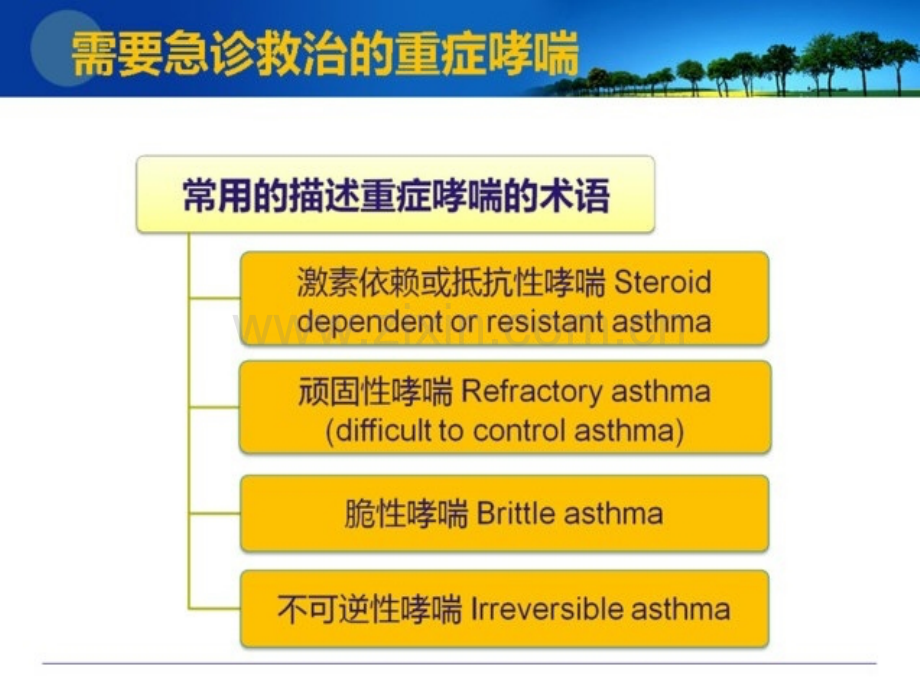 需要急诊救治的重症哮喘

常用的描述重症哮喘的术语

激素依赖或抵抗性哮喘 Steroid dependent or resistant asthma

顽固性哮喘 Refractory asthma (difficult to control asthma)

脆性哮喘 Brittle asthma

不可逆性哮喘 Irreversible asthma

www.zixin.com.cn